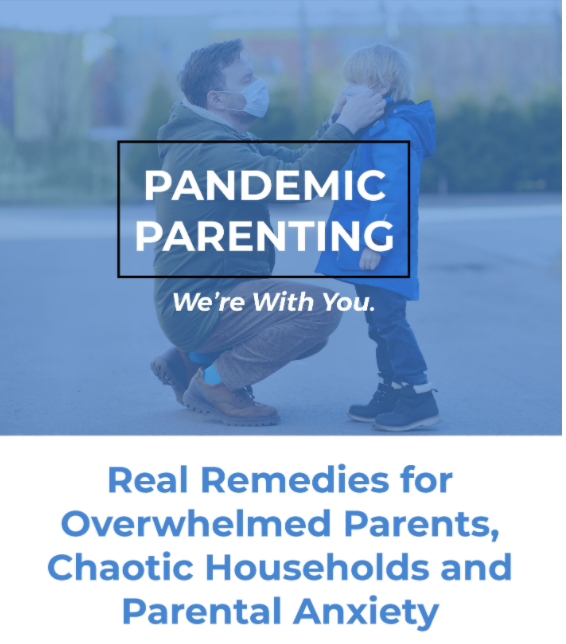 PANDEMIC PARENTING

We're With You.

Real Remedies for Overwhelmed Parents, Chaotic Households and Parental Anxiety